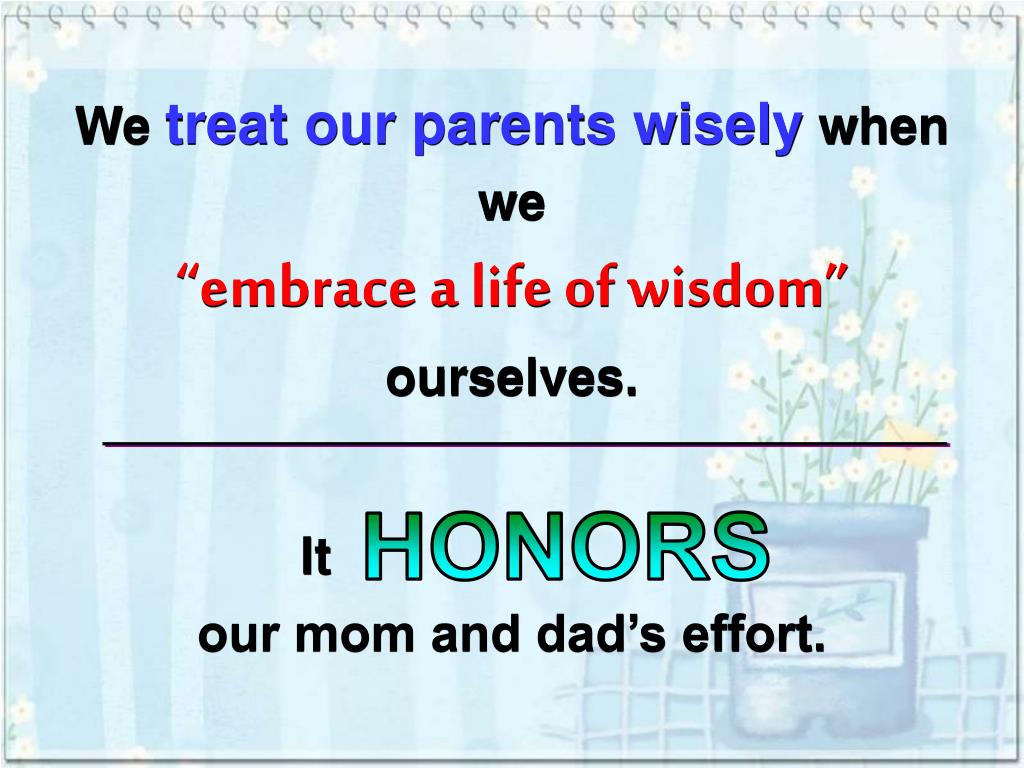 We treat our parents wisely when we

“embrace a life of wisdom”

ourselves.

It HONORS

our mom and dad’s effort.